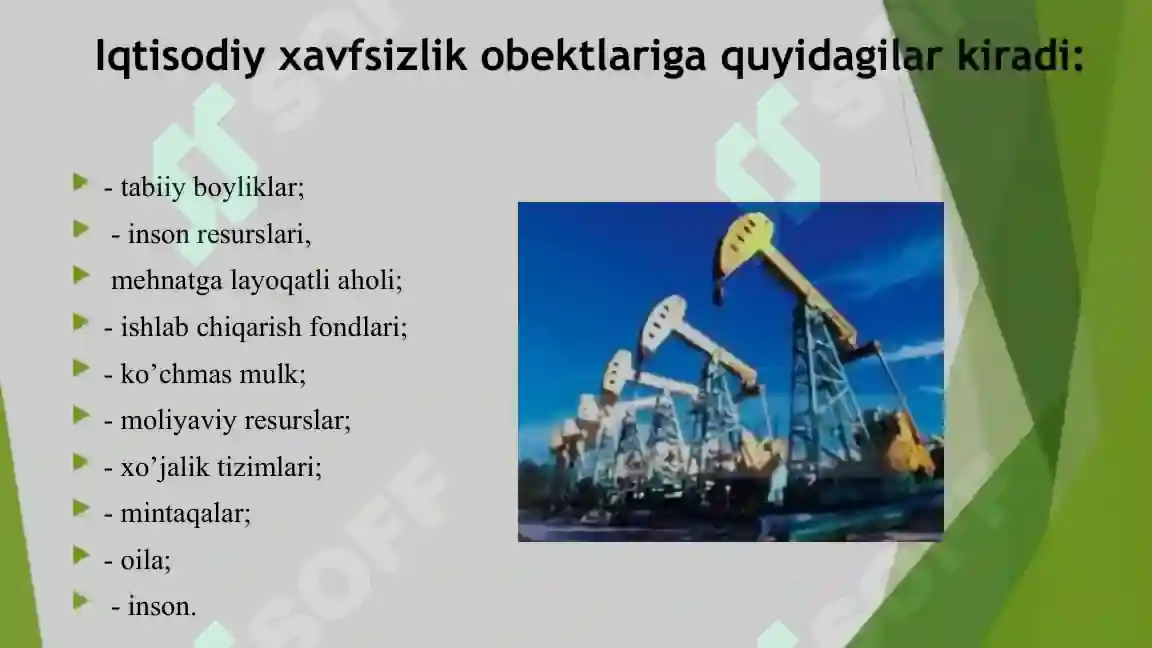 Iqtisodiy xavfsizlik obektlariga quyidagilar kiradi:

- tabiiy boyliklar;
- inson resurslari,
mehnatga layoqatli aholi;
- ishlab chiqarish fondlari;
- ko’chmas mulk;
- moliyaviy resurslar;
- xo’jalik tizimlari;
- mintaqalar;
- oila;
- inson.

SOFF